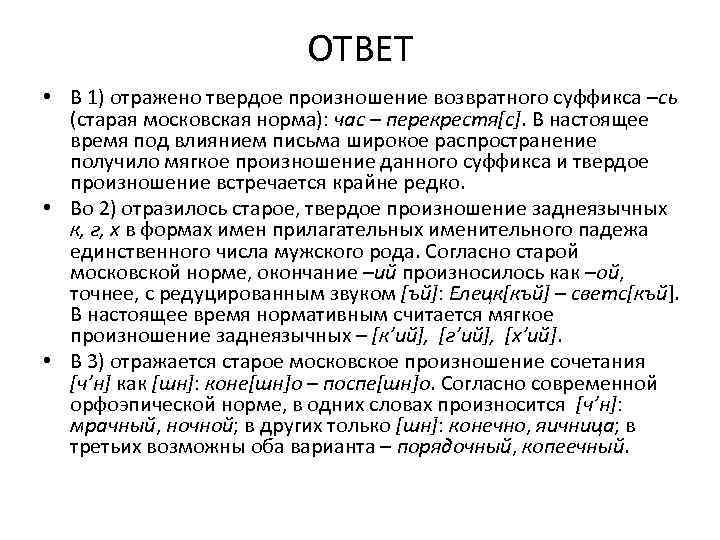 ОТВЕТ

• В 1) отражено твердое произношение возвратного суффикса –сь (старая московская норма): час – перекрестя[с]. В настоящее время под влиянием письма широкое распространение получило мягкое произношение данного суффикса и твердое произношение встречается крайне редко.

• Во 2) отразилось старое, твердое произношение заднеязычных к, г, х в формах имен прилагательных именительного падежа единственного числа мужского рода. Согласно старой московской норме, окончание –ий произносилось как –ой, точнее, с редуцированным звуком [ъй]: Елецк[къй] – светс[къй]. В настоящее время нормативным считается мягкое произношение заднеязычных – [к'ий], [г'ий], [х'ий].

• В 3) отражается старое московское произношение сочетания [ч'н] как [шн]: коне[шн]о – поспе[шн]о. Согласно современной орфоэпической норме, в одних словах произносится [ч'н]: мрачный, ночной; в других только [шн]: конечно, яичница; в третьих возможны оба варианта – порядочный, копеечный.